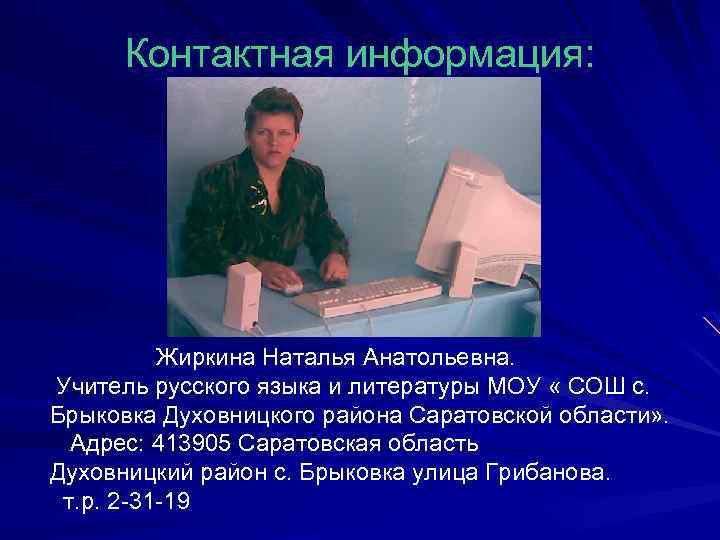 Контактная информация:

Жиркина Наталья Анатольевна.
Учитель русского языка и литературы МОУ « СОШ с. Брыковка Духовницкого района Саратовской области».
Адрес: 413905 Саратовская область Духовницкий район с. Брыковка улица Грибанова.
т.р. 2-31-19